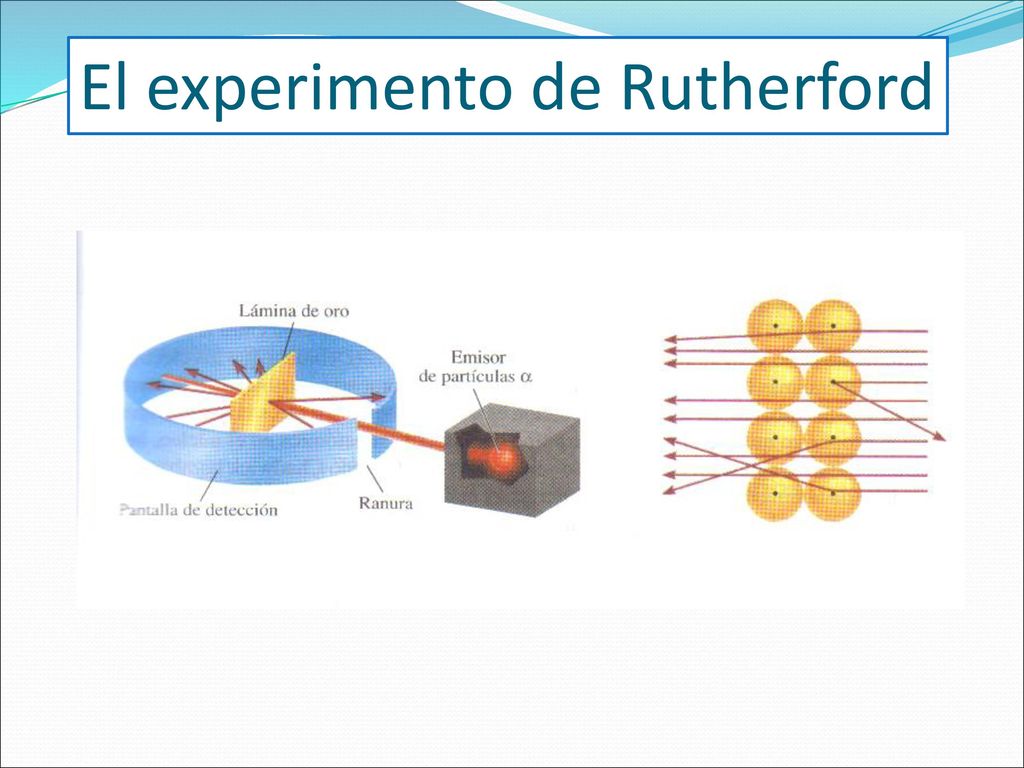 El experimento de Rutherford

Lámina de oro

Emisor de partículas $\alpha$

Pantalla de detección

Ranura